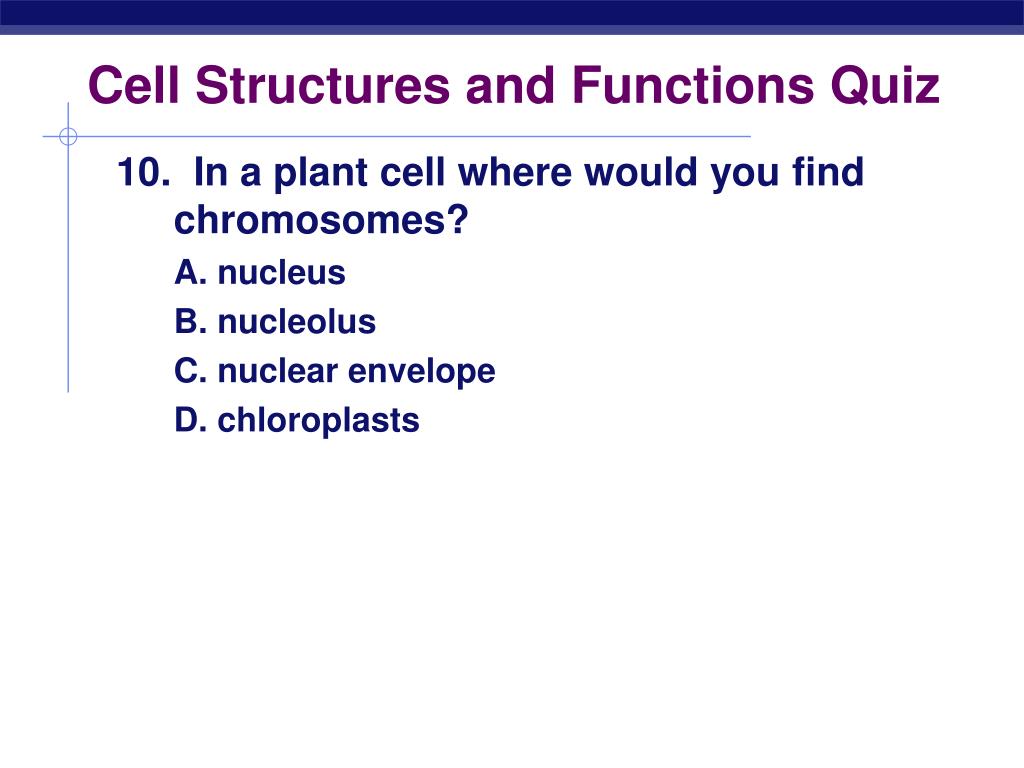 Cell Structures and Functions Quiz

10. In a plant cell where would you find chromosomes?

A. nucleus

B. nucleolus

C. nuclear envelope

D. chloroplasts